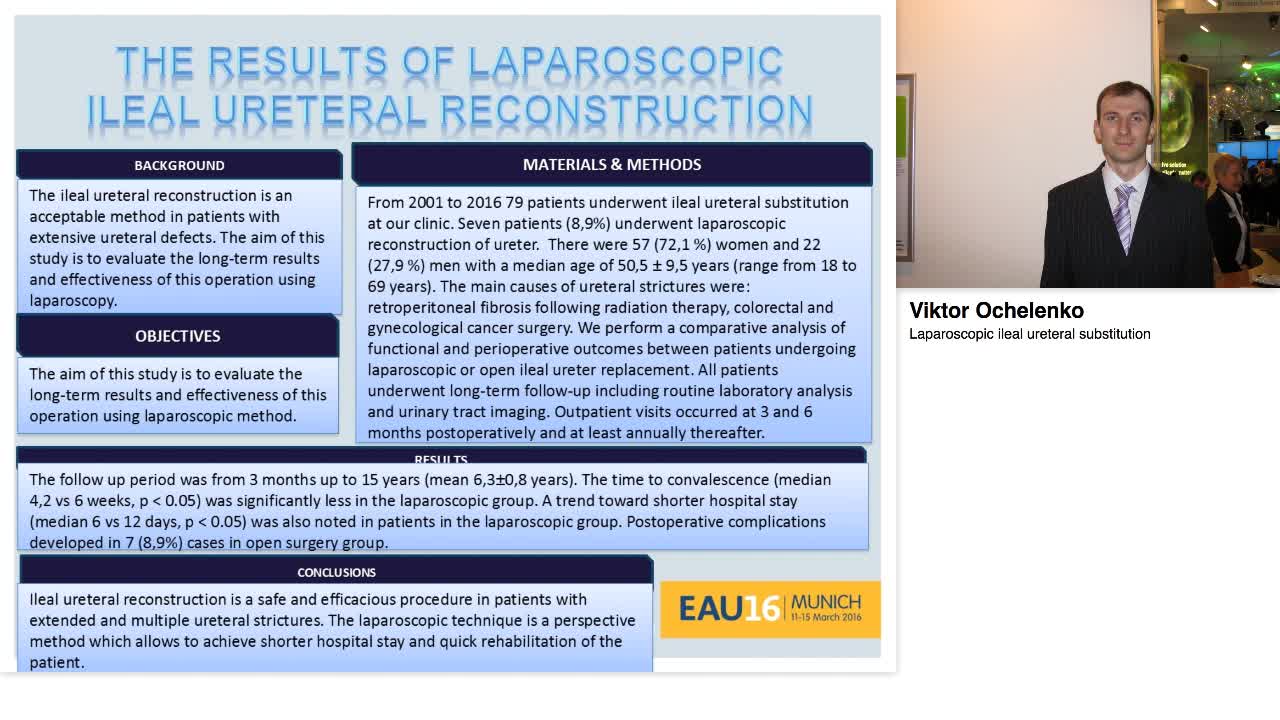 THE RESULTS OF LAPAROSCOPIC ILEAL URETERAL RECONSTRUCTION

BACKGROUND

The ileal ureteral reconstruction is an acceptable method in patients with extensive ureteral defects. The aim of this study is to evaluate the long-term results and effectiveness of this operation using laparoscopy.

OBJECTIVES

The aim of this study is to evaluate the long-term results and effectiveness of this operation using laparoscopic method.

MATERIALS & METHODS

From 2001 to 2016 79 patients underwent ileal ureteral substitution at our clinic. Seven patients (8,9%) underwent laparoscopic reconstruction of ureter. There were 57 (72,1 %) women and 22 (27,9 %) men with a median age of 50,5 ± 9,5 years (range from 18 to 69 years). The main causes of ureteral strictures were: retroperitoneal fibrosis following radiation therapy, colorectal and gynecological cancer surgery. We perform a comparative analysis of functional and perioperative outcomes between patients undergoing laparoscopic or open ileal ureter replacement. All patients underwent long-term follow-up including routine laboratory analysis and urinary tract imaging. Outpatient visits occurred at 3 and 6 months postoperatively and at least annually thereafter.

RESULTS

The follow up period was from 3 months up to 15 years (mean 6,3±0,8 years). The time to convalescence (median 4,2 vs 6 weeks, p < 0.05) was significantly less in the laparoscopic group. A trend toward shorter hospital stay (median 6 vs 12 days, p < 0.05) was also noted in patients in the laparoscopic group. Postoperative complications developed in 7 (8,9%) cases in open surgery group.

CONCLUSIONS

Ileal ureteral reconstruction is a safe and efficacious procedure in patients with extended and multiple ureteral strictures. The laparoscopic technique is a perspective method which allows to achieve shorter hospital stay and quick rehabilitation of the patient.

EAU16 MUNICH 11-15 March 2016

Viktor Ochelenko
Laparoscopic ileal ureteral substitution